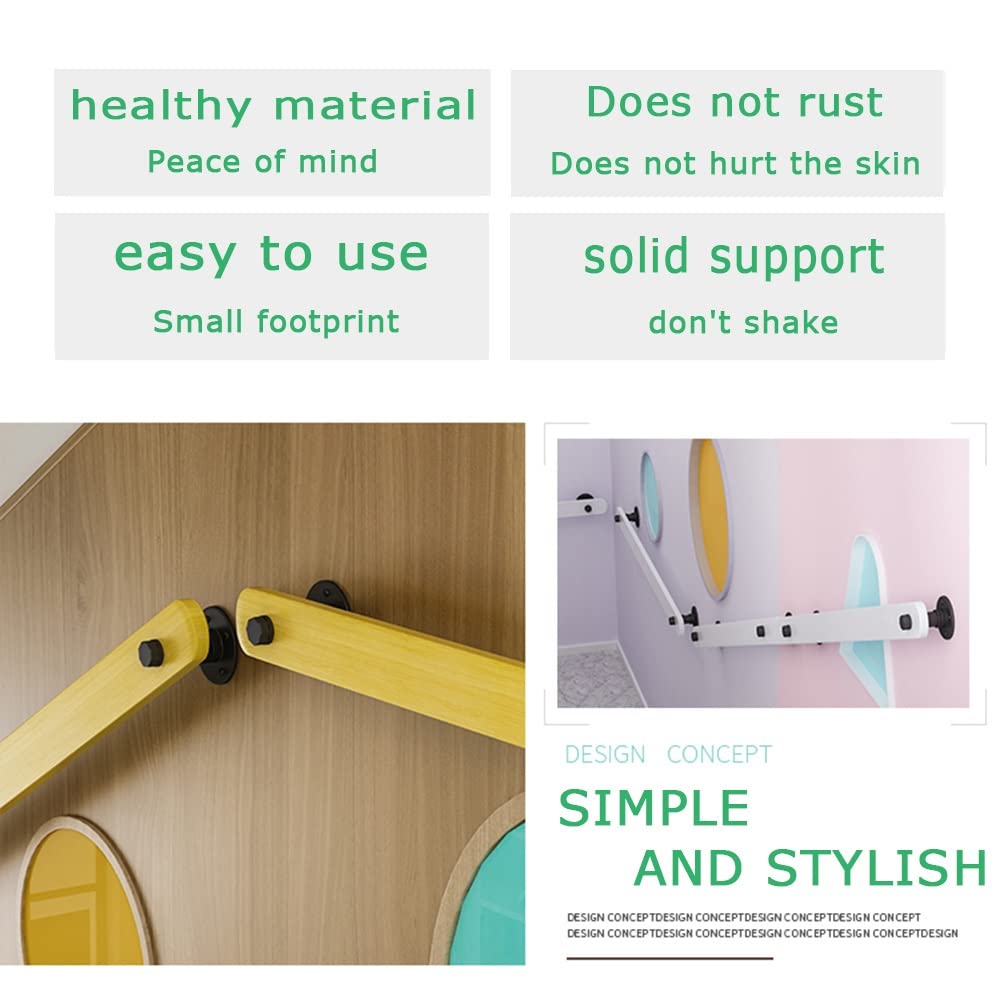 healthy material
Peace of mind

Does not rust
Does not hurt the skin

easy to use
Small footprint

solid support
don't shake

DESIGN CONCEPT
SIMPLE
AND STYLISH

DESIGN CONCEPTDESIGN CONCEPTDESIGN CONCEPTDESIGN CONCEPT
DESIGN CONCEPTDESIGN CONCEPTDESIGN CONCEPTDESIGN CONCEPTDESIGN